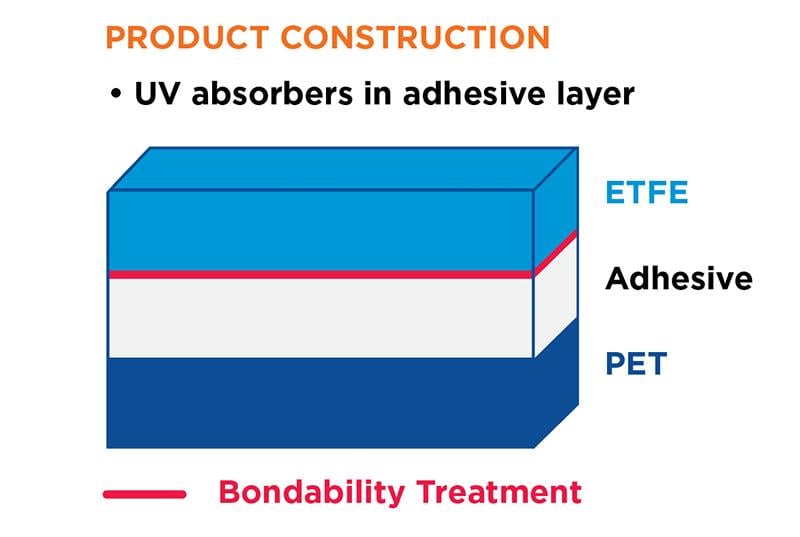 PRODUCT CONSTRUCTION

• UV absorbers in adhesive layer

ETFE

Adhesive

PET

Bondability Treatment